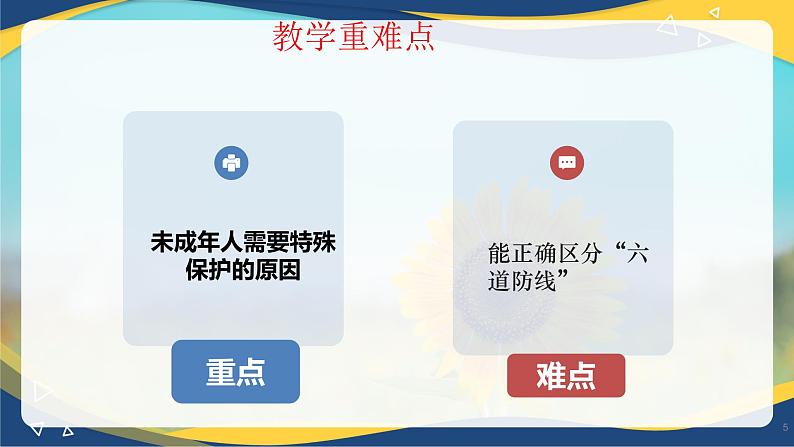 教学重难点

未成年人需要特殊保护的原因

重点

能正确区分“六道防线”

难点

5